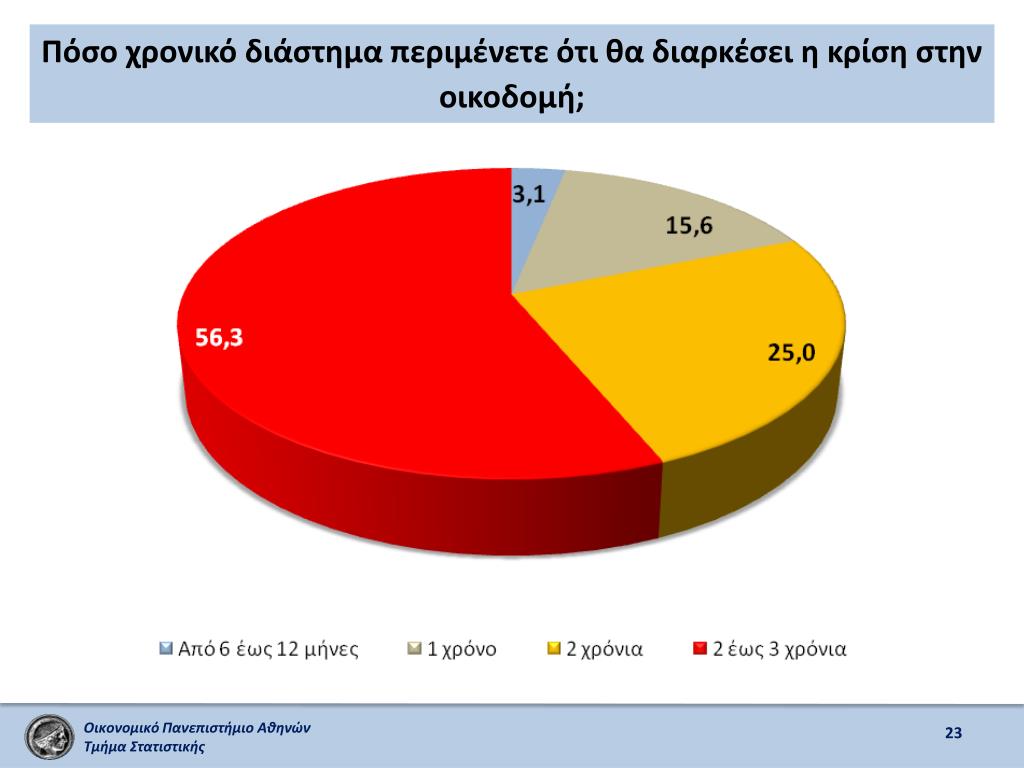 Πόσο χρονικό διάστημα περιμένετε ότι θα διαρκέσει η κρίση στην οικοδομή;

3,1

15,6

25,0

56,3

Από 6 έως 12 μήνες  1 χρόνο  2 χρόνια  2 έως 3 χρόνια

Οικονομικό Πανεπιστήμιο Αθηνών
Τμήμα Στατιστικής

23